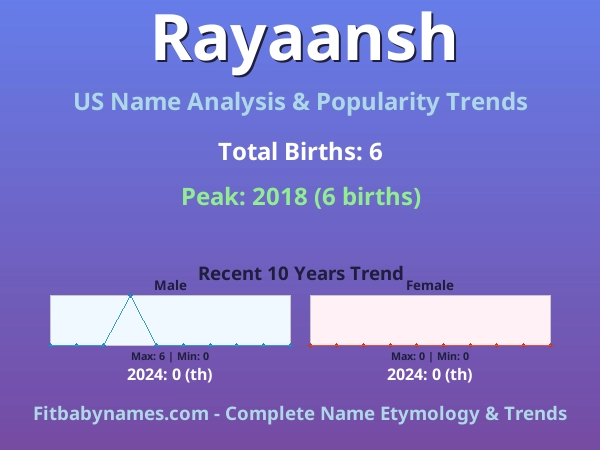 Rayaansh

US Name Analysis & Popularity Trends

Total Births: 6

Peak: 2018 (6 births)

Recent 10 Years Trend

Male

Max: 6 | Min: 0

2024: 0 (th)

Female

Max: 0 | Min: 0

2024: 0 (th)

Fitbabynames.com - Complete Name Etymology & Trends